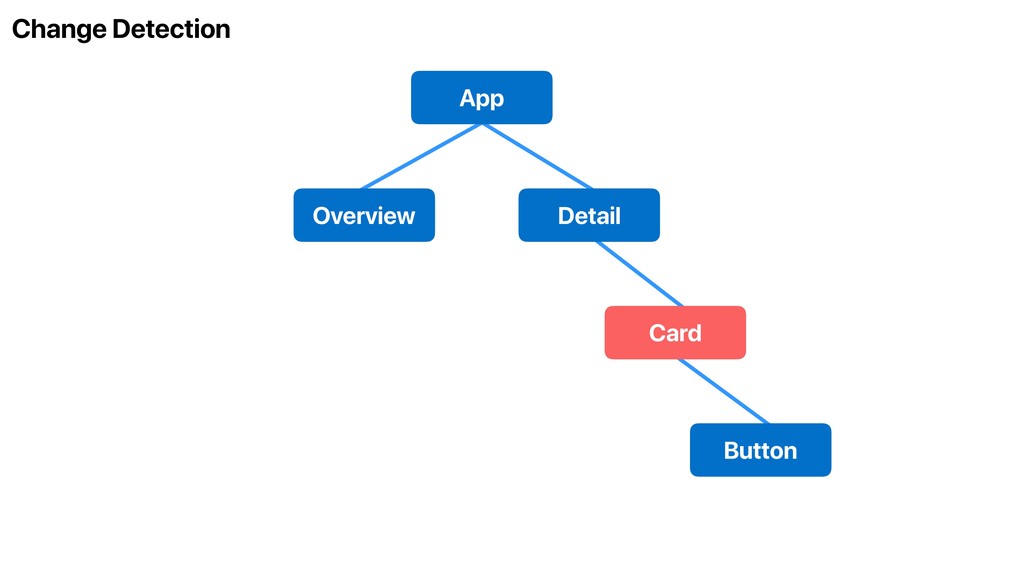 Change Detection

App

Overview

Detail

Card

Button